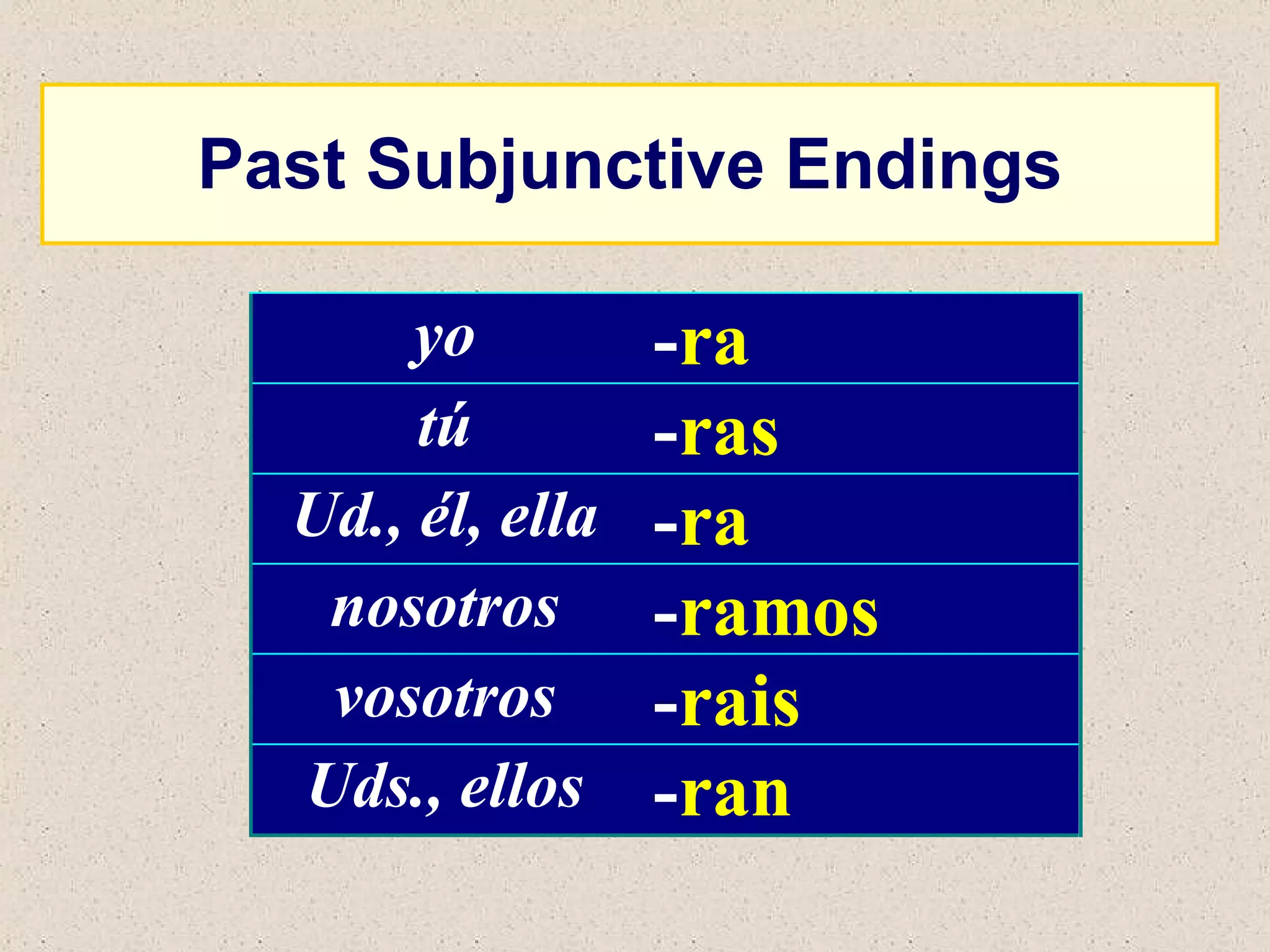 Past Subjunctive Endings

| yo | -ra |
|---|---|
| tú | -ras |
| Ud., él, ella | -ra |
| nosotros | -ramos |
| vosotros | -rais |
| Uds., ellos | -ran |